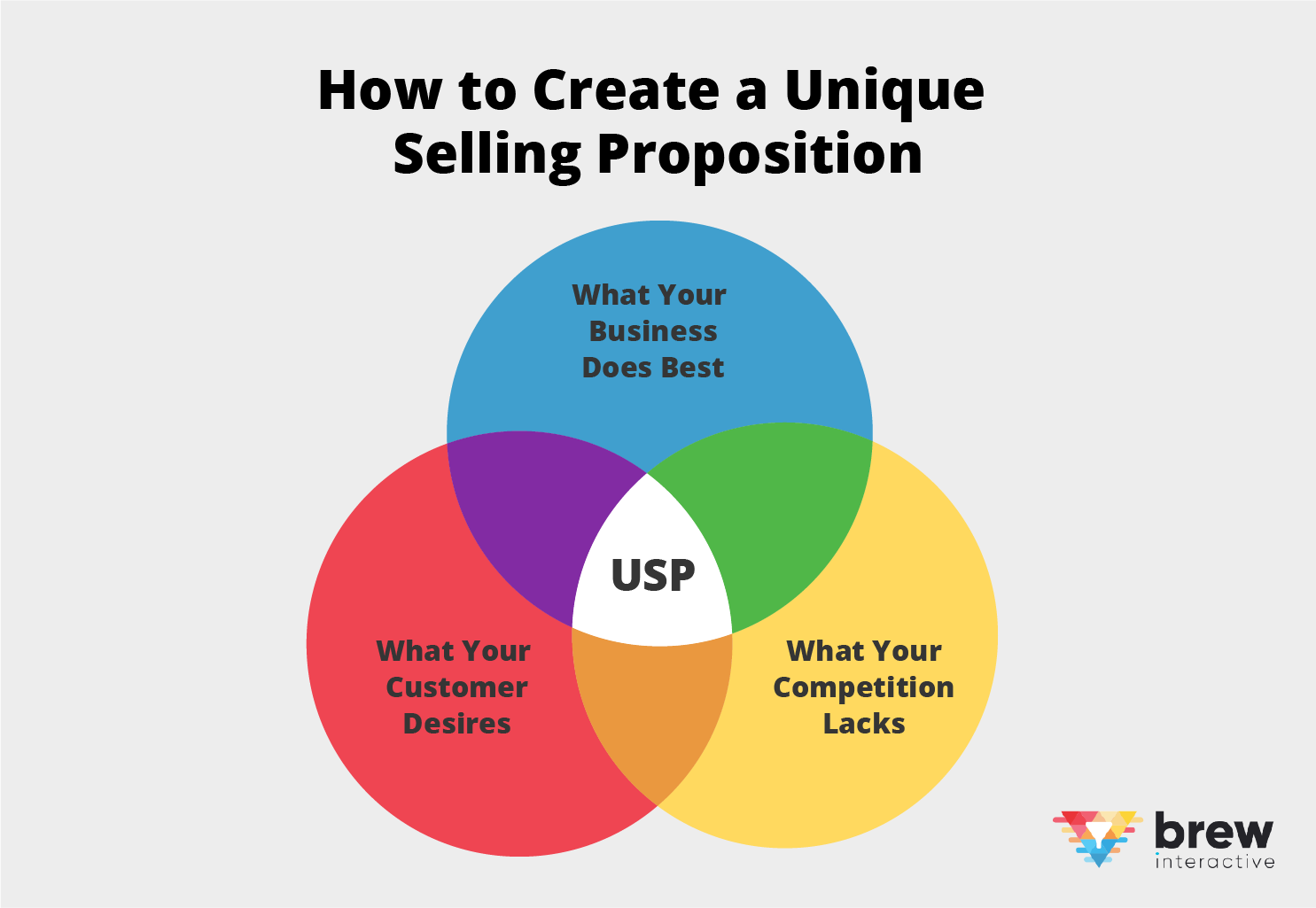 How to Create a Unique Selling Proposition

What Your Business Does Best

USP

What Your Customer Desires

What Your Competition Lacks

brew
interactive